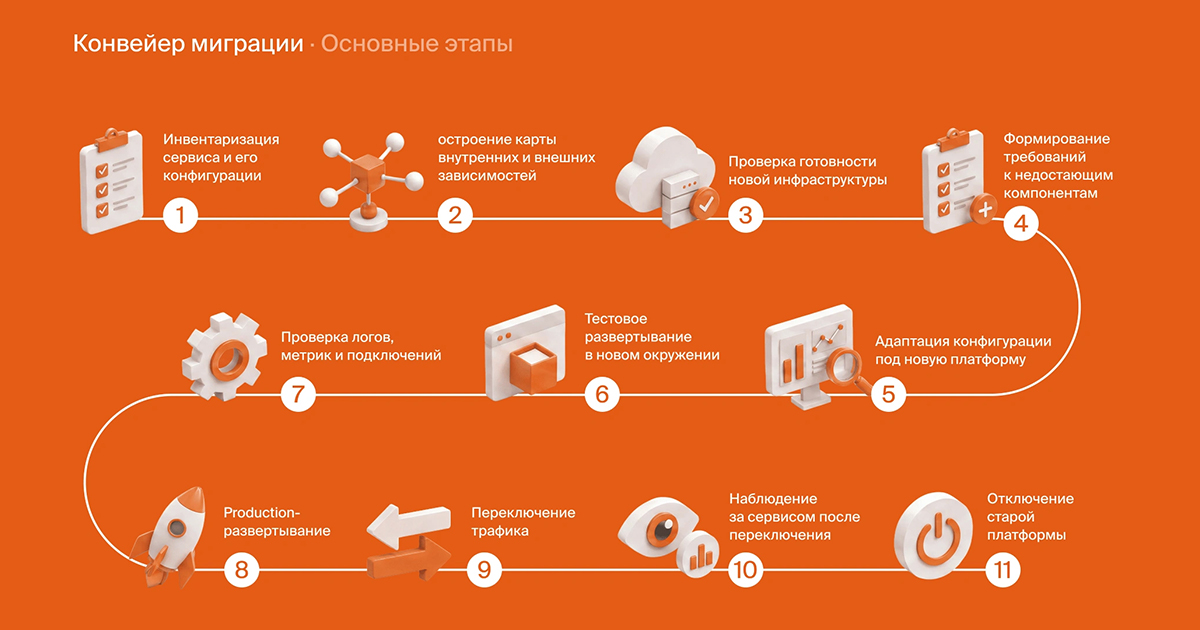 Конвейер миграции · Основные этапы

Инвентаризация сервиса и его конфигурации

1

остроение карты внутренних и внешних зависимостей

2

Проверка готовности новой инфраструктуры

3

Формирование требований к недостающим компонентам

4

Адаптация конфигурации под новую платформу

5

Тестовое развертывание в новом окружении

6

Проверка логов, метрик и подключений

7

Production-развертывание

8

Переключение трафика

9

Наблюдение за сервисом после переключения

10

Отключение старой платформы

11